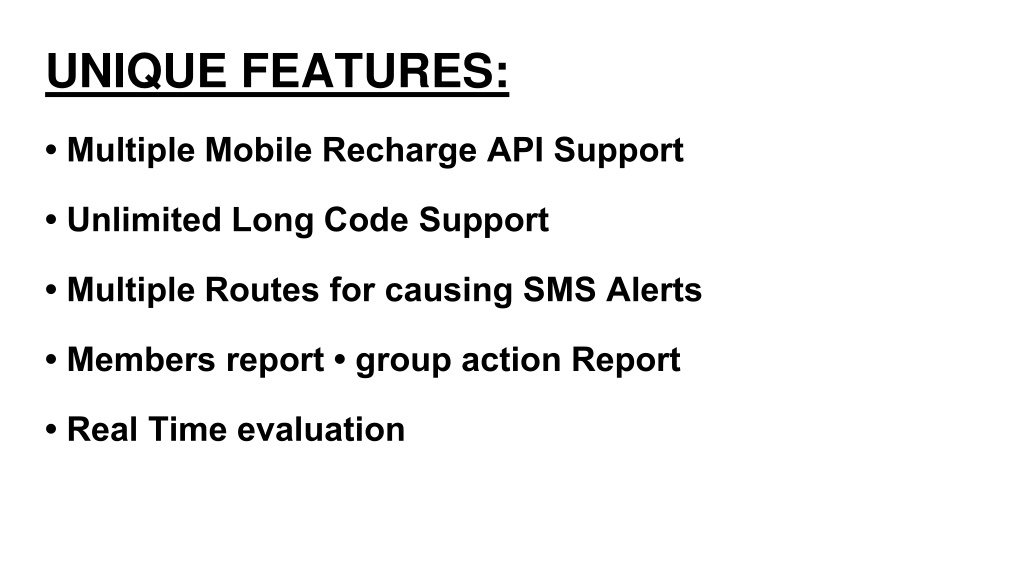 UNIQUE FEATURES:

• Multiple Mobile Recharge API Support

• Unlimited Long Code Support

• Multiple Routes for causing SMS Alerts

• Members report • group action Report

• Real Time evaluation